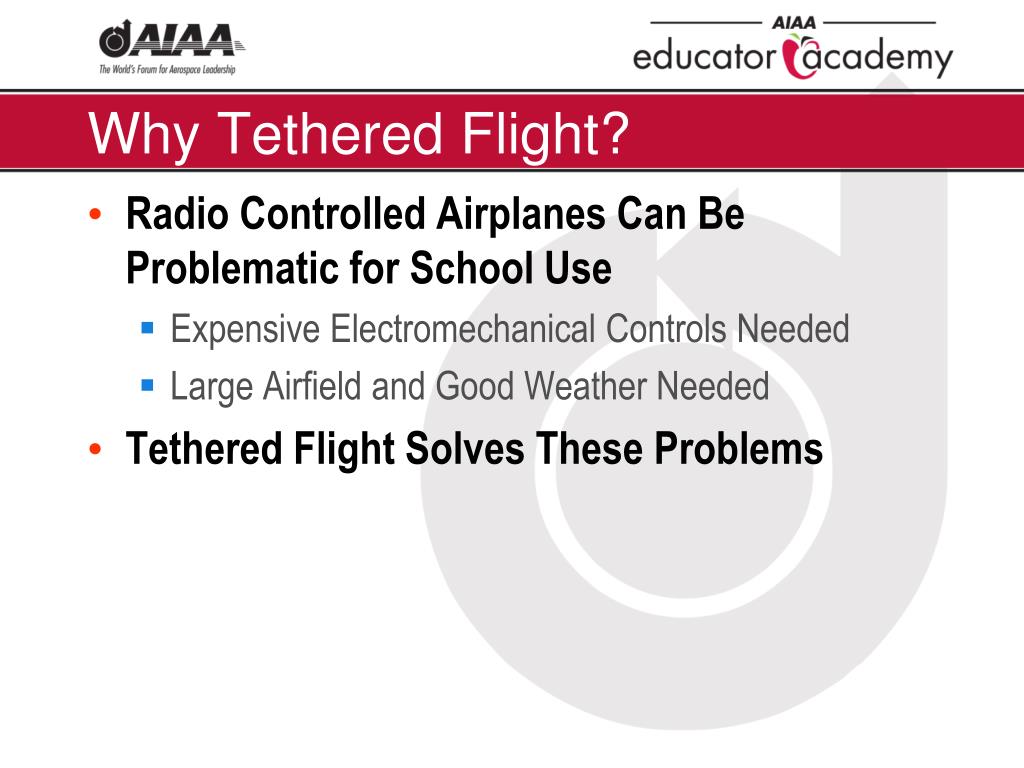 AIAA
The World's Forum for Aerospace Leadership

AIAA
educator academy

Why Tethered Flight?

• Radio Controlled Airplanes Can Be Problematic for School Use
  ▪ Expensive Electromechanical Controls Needed
  ▪ Large Airfield and Good Weather Needed
• Tethered Flight Solves These Problems